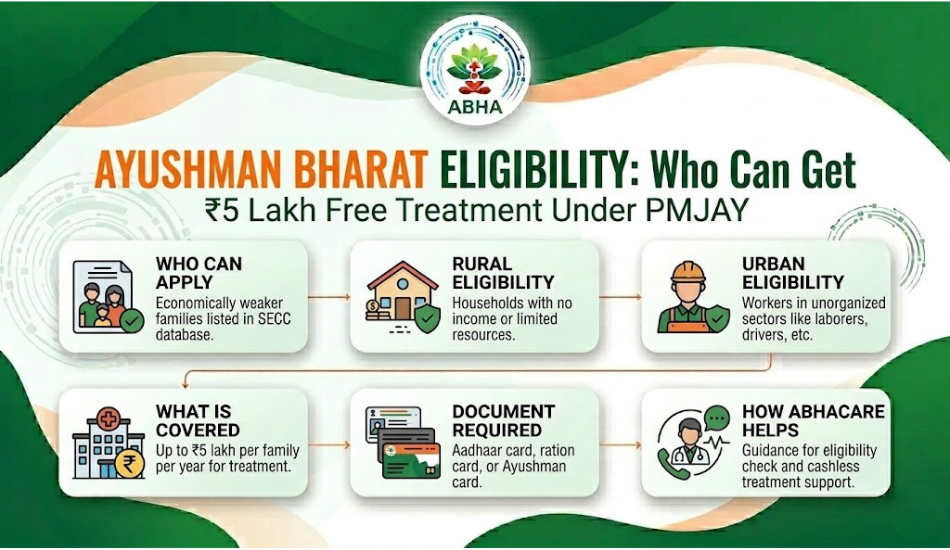 ABHA

AYUSHMAN BHARAT ELIGIBILITY: Who Can Get ₹5 Lakh Free Treatment Under PMJAY

WHO CAN APPLY
Economically weaker families listed in SECC database.

RURAL ELIGIBILITY
Households with no income or limited resources.

URBAN ELIGIBILITY
Workers in unorganized sectors like laborers, drivers, etc.

WHAT IS COVERED
Up to ₹5 lakh per family per year for treatment.

DOCUMENT REQUIRED
Aadhaar card, ration card, or Ayushman card.

HOW ABHACARE HELPS
Guidance for eligibility check and cashless treatment support.